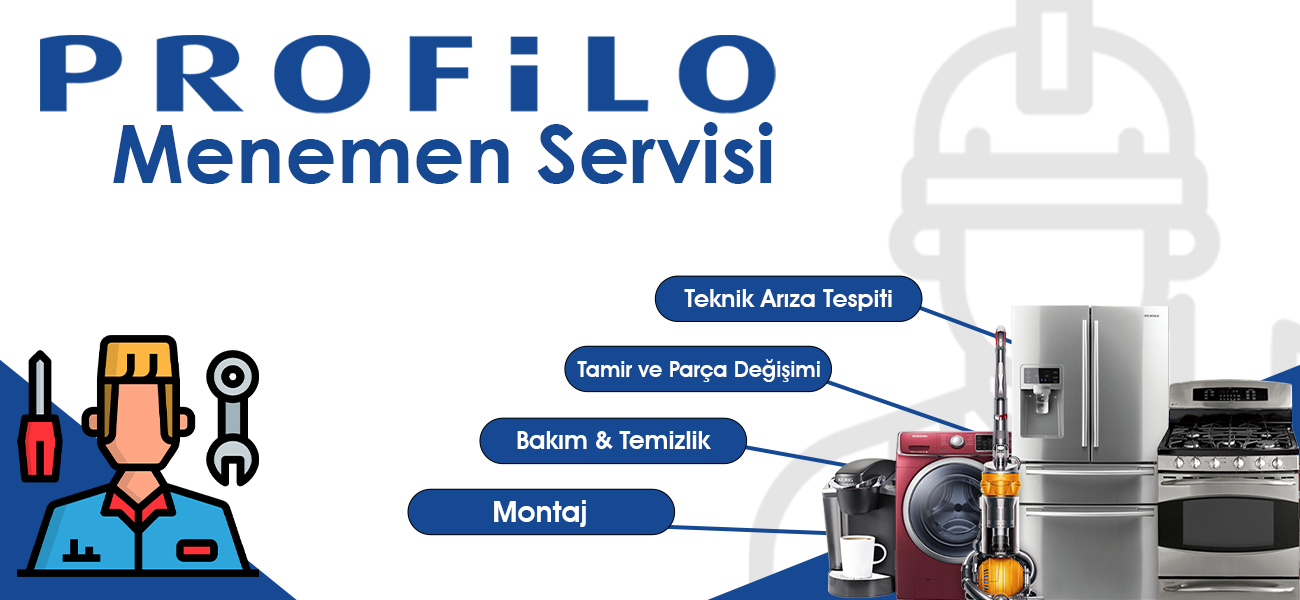 PROFiLO
Menemen Servisi

Teknik Arıza Tespiti

Tamir ve Parça Değişimi

Bakım & Temizlik

Montaj